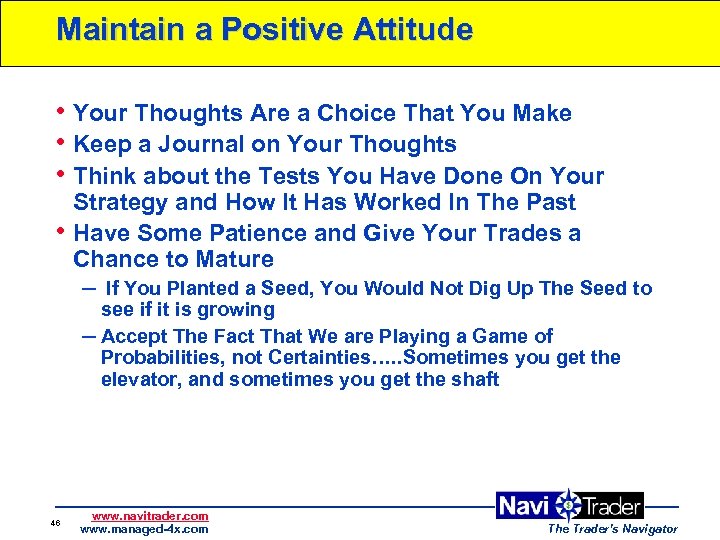 Maintain a Positive Attitude

• Your Thoughts Are a Choice That You Make
• Keep a Journal on Your Thoughts
• Think about the Tests You Have Done On Your Strategy and How It Has Worked In The Past
• Have Some Patience and Give Your Trades a Chance to Mature
– If You Planted a Seed, You Would Not Dig Up The Seed to see if it is growing
– Accept The Fact That We are Playing a Game of Probabilities, not Certainties…..Sometimes you get the elevator, and sometimes you get the shaft

46
www.navitrader.com
www.managed-4x.com
Navi Trader
The Trader's Navigator